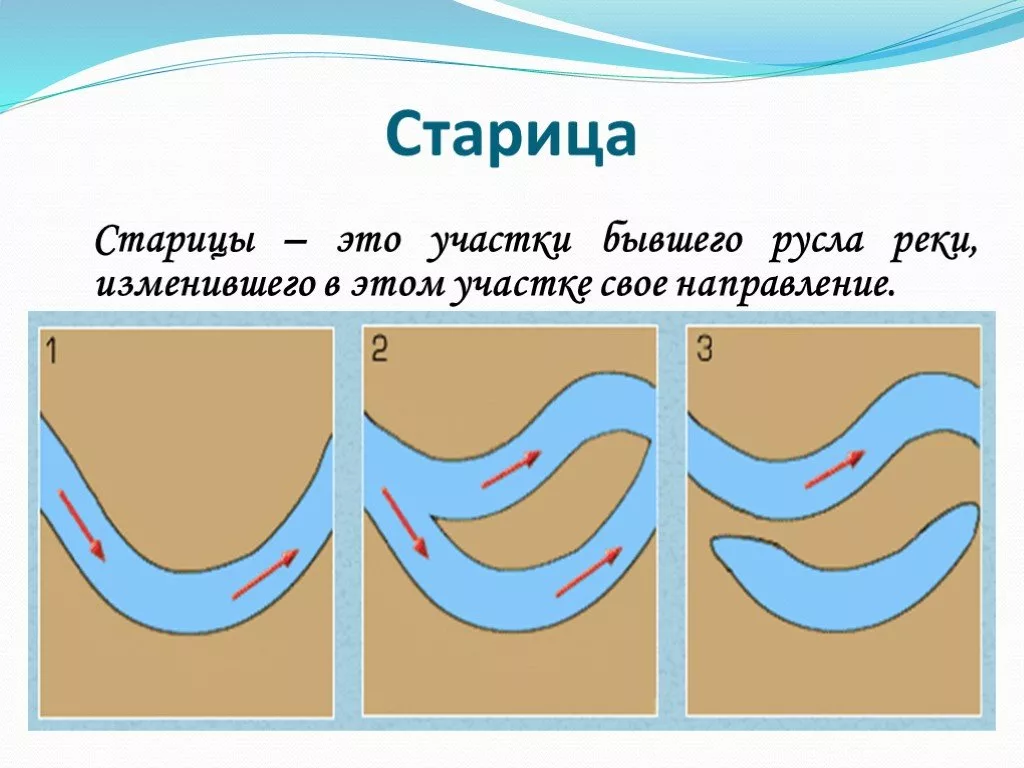 Старица

Старицы – это участки бывшего русла реки, изменившего в этом участке свое направление.

1

2

3